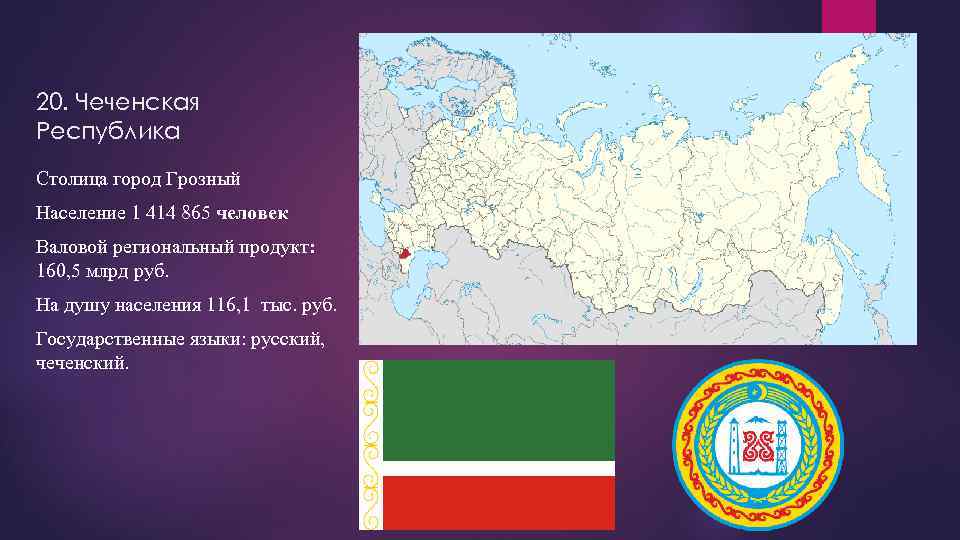 20. Чеченская Республика

Столица город Грозный

Население 1 414 865 человек

Валовой региональный продукт: 160,5 млрд руб.

На душу населения 116,1 тыс. руб.

Государственные языки: русский, чеченский.